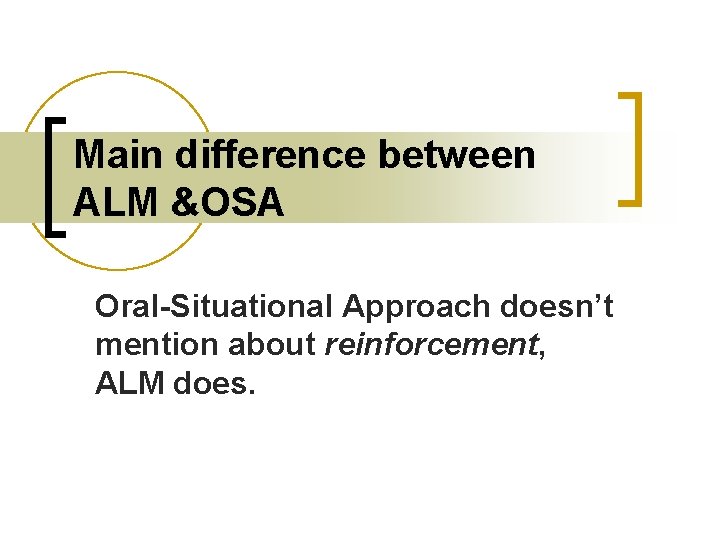 Main difference between ALM &OSA

Oral-Situational Approach doesn’t mention about reinforcement, ALM does.